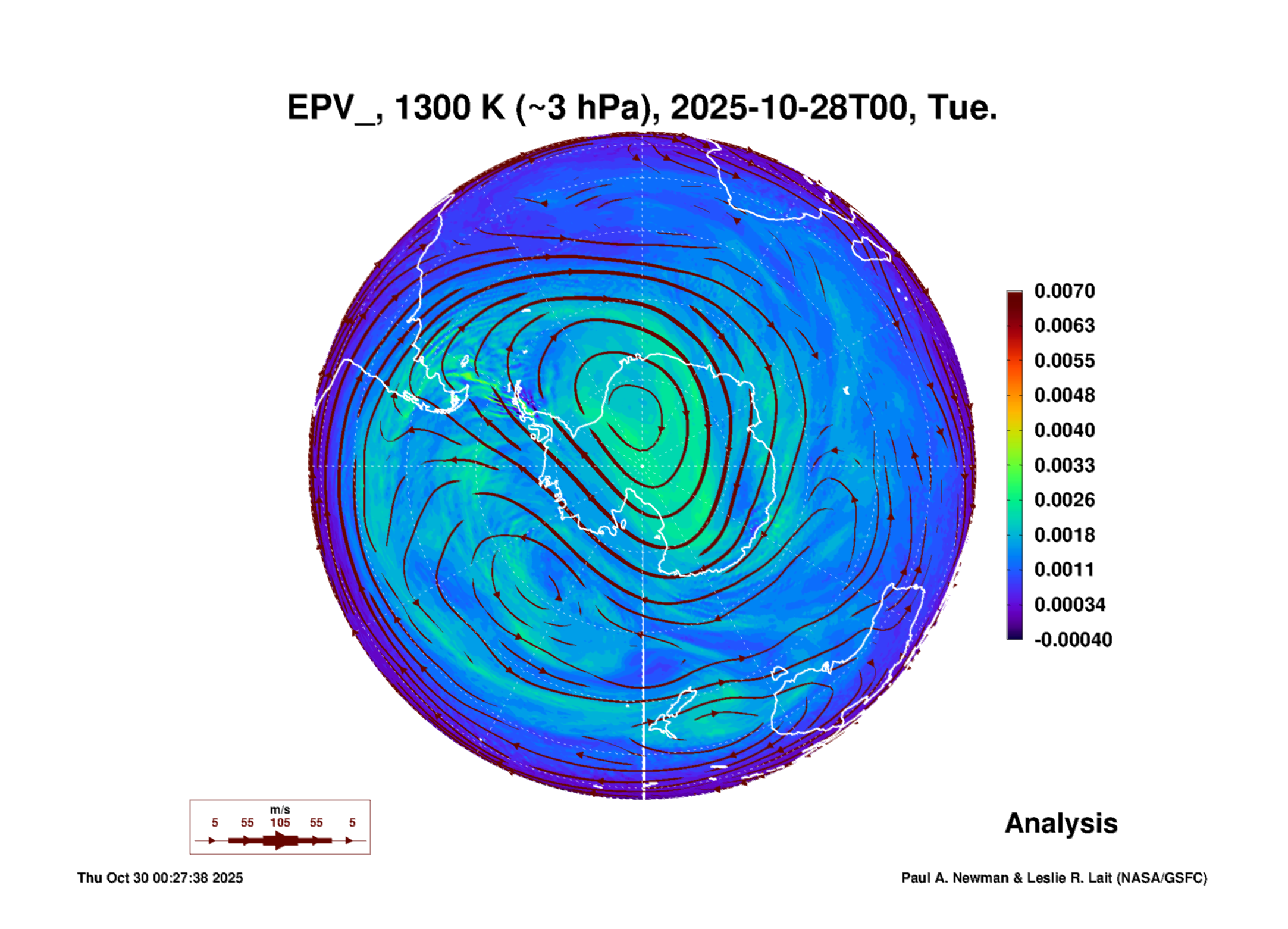 EPV_, 1300 K (~3 hPa), 2025-10-28T00, Tue.

0.0070
0.0063
0.0055
0.0048
0.0040
0.0033
0.0026
0.0018
0.0011
0.00034
-0.00040

m/s
5 55 105 55 5

Analysis

Thu Oct 30 00:27:38 2025

Paul A. Newman & Leslie R. Lait (NASA/GSFC)